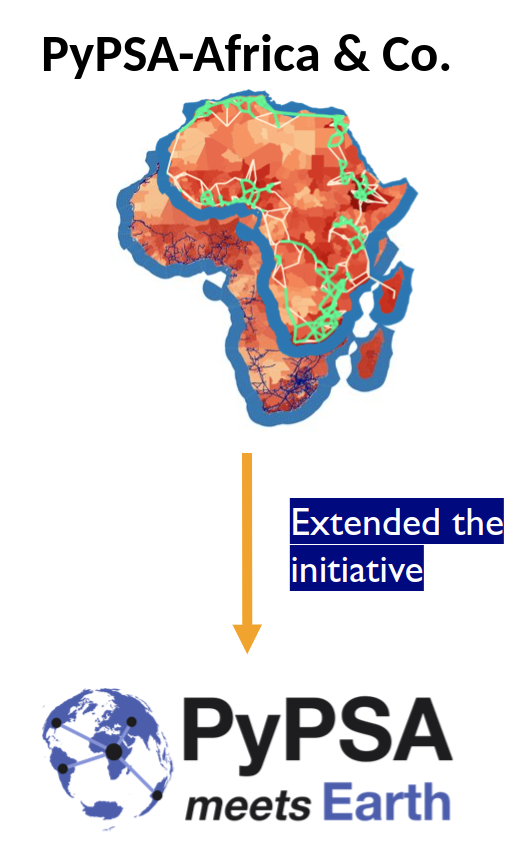 PyPSA-Africa & Co.

Extended the initiative

PyPSA
meets Earth